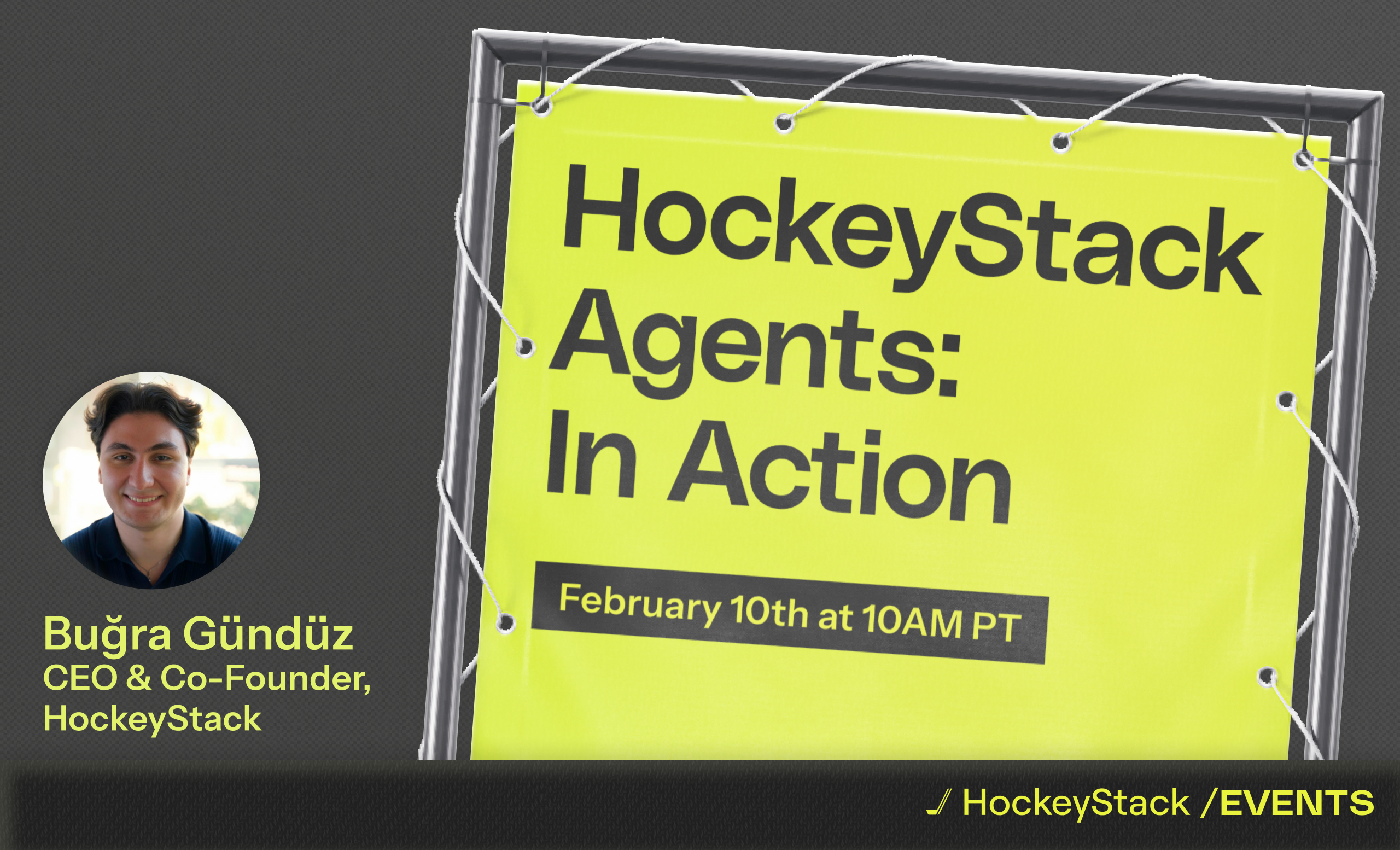 HockeyStack Agents: In Action

February 10th at 10AM PT

Buğra Gündüz
CEO & Co-Founder, HockeyStack

HockeyStack /EVENTS